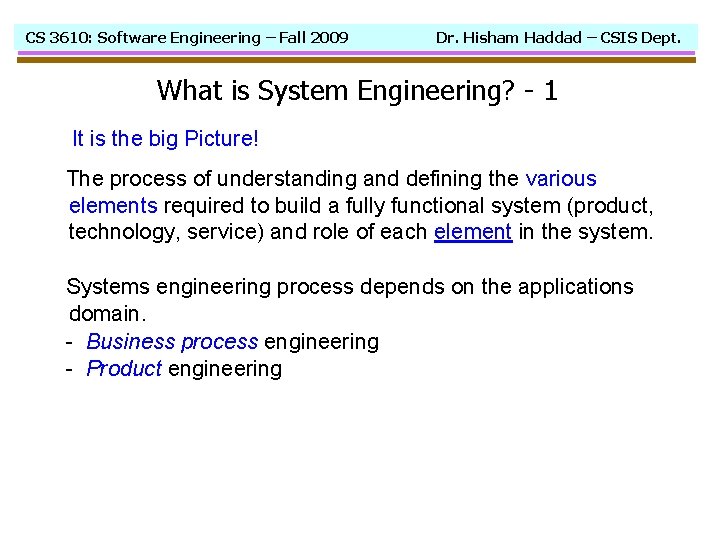 CS 3610: Software Engineering – Fall 2009

Dr. Hisham Haddad – CSIS Dept.

What is System Engineering? - 1

It is the big Picture!

The process of understanding and defining the various elements required to build a fully functional system (product, technology, service) and role of each element in the system.

Systems engineering process depends on the applications domain.
- Business process engineering
- Product engineering